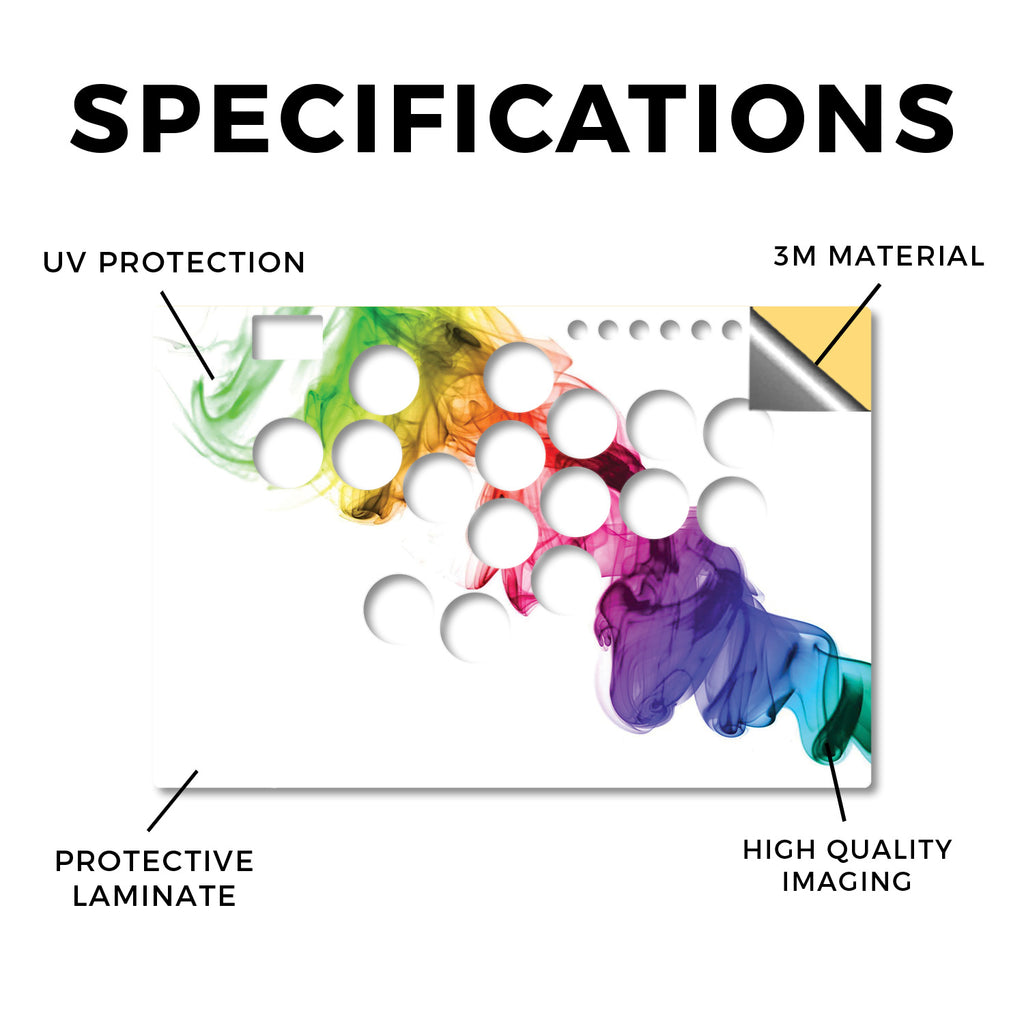 SPECIFICATIONS

UV PROTECTION

3M MATERIAL

PROTECTIVE LAMINATE

HIGH QUALITY IMAGING